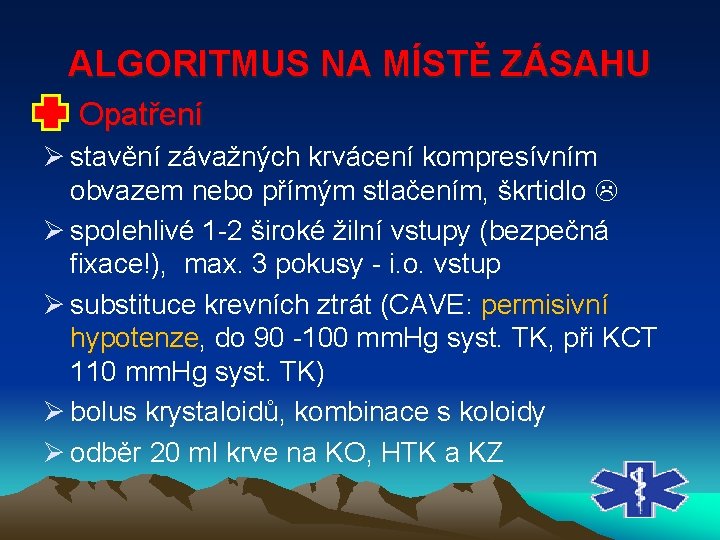 ALGORITMUS NA MÍSTĚ ZÁSAHU

Opatření

➢ stavění závažných krvácení kompresívním obvazem nebo přímým stlačením, škrtidlo ☹

➢ spolehlivé 1-2 široké žilní vstupy (bezpečná fixace!), max. 3 pokusy - i.o. vstup

➢ substituce krevních ztrát (CAVE: permisivní hypotenze, do 90 -100 mmHg syst. TK, při KCT 110 mmHg syst. TK)

➢ bolus krystaloidů, kombinace s koloidy

➢ odběr 20 ml krve na KO, HTK a KZ